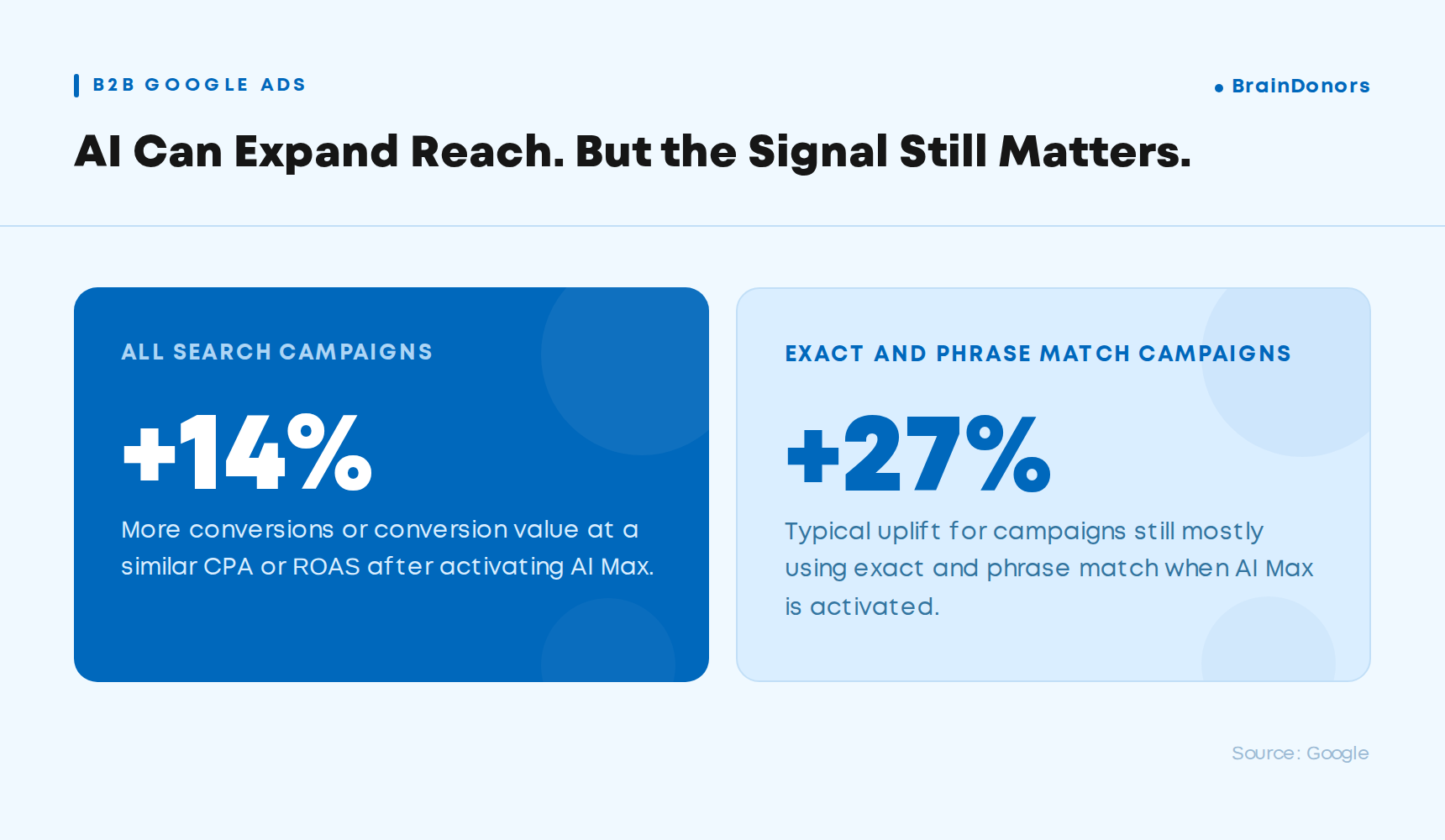 B2B GOOGLE ADS

BrainDonors

AI Can Expand Reach. But the Signal Still Matters.

ALL SEARCH CAMPAIGNS

+14%

More conversions or conversion value at a similar CPA or ROAS after activating AI Max.

EXACT AND PHRASE MATCH CAMPAIGNS

+27%

Typical uplift for campaigns still mostly using exact and phrase match when AI Max is activated.

Source: Google